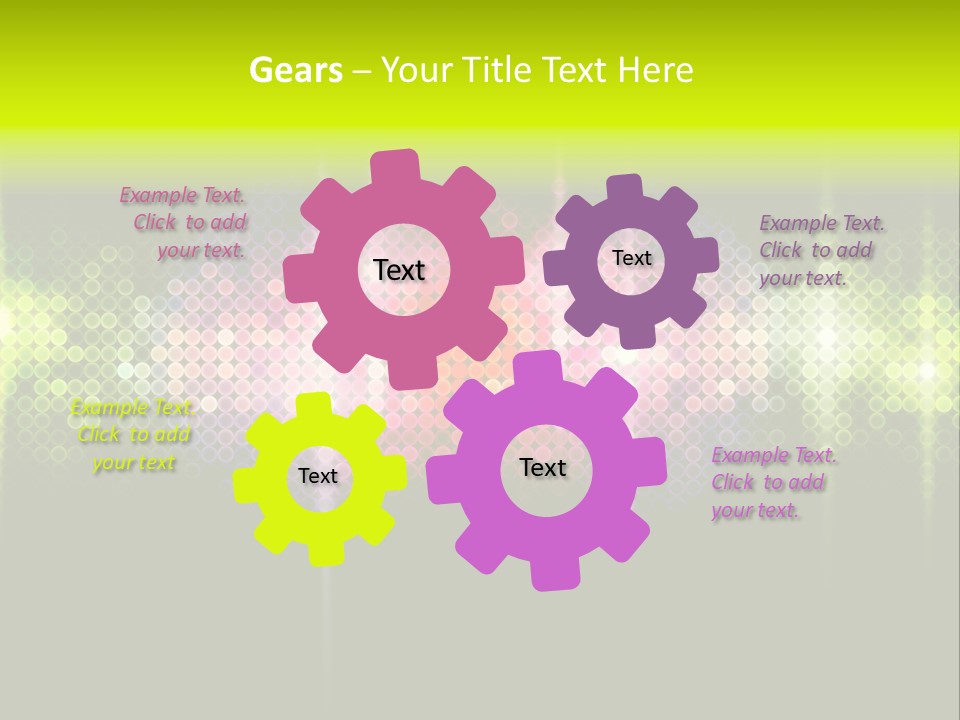 Gears – Your Title Text Here

Example Text. Click to add your text.

Text

Text

Example Text. Click to add your text.

Example Text. Click to add your text

Text

Text

Example Text. Click to add your text.